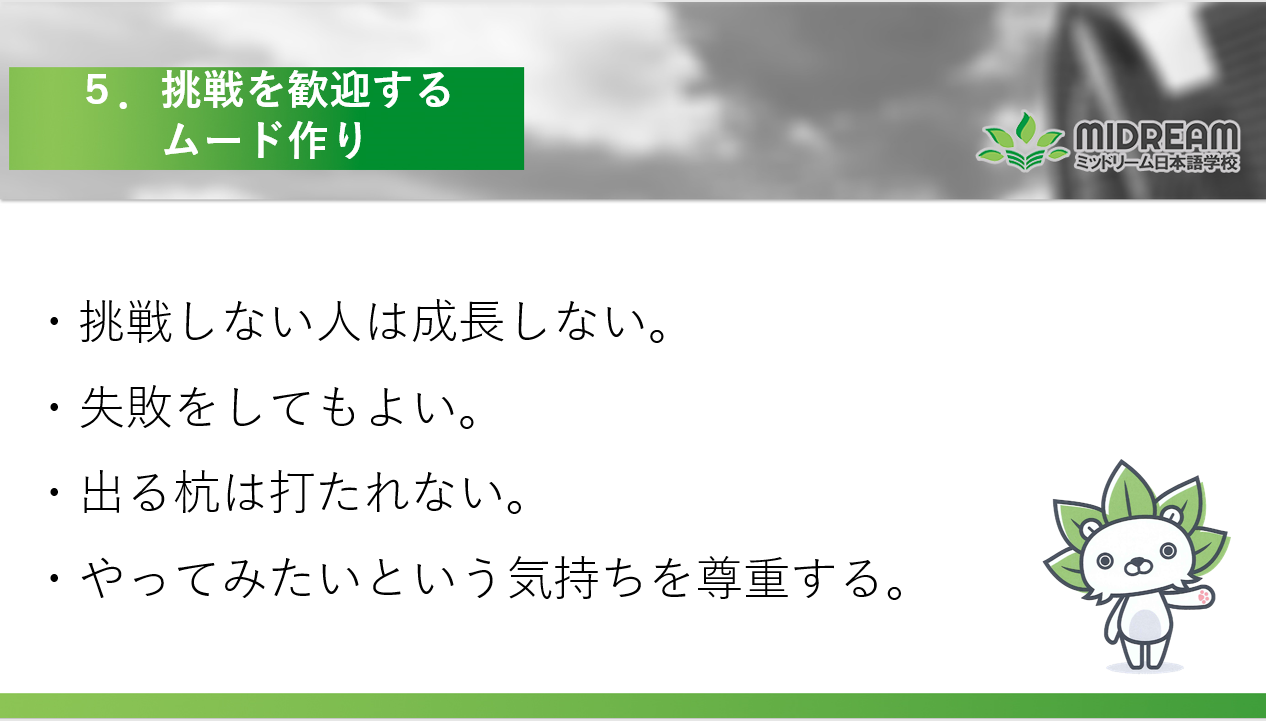 ５．挑戦を歓迎する
ムード作り

MIDREAM
ミッドリーム日本語学校

・挑戦しない人は成長しない。

・失敗をしてもよい。

・出る杭は打たれない。

・やってみたいという気持ちを尊重する。